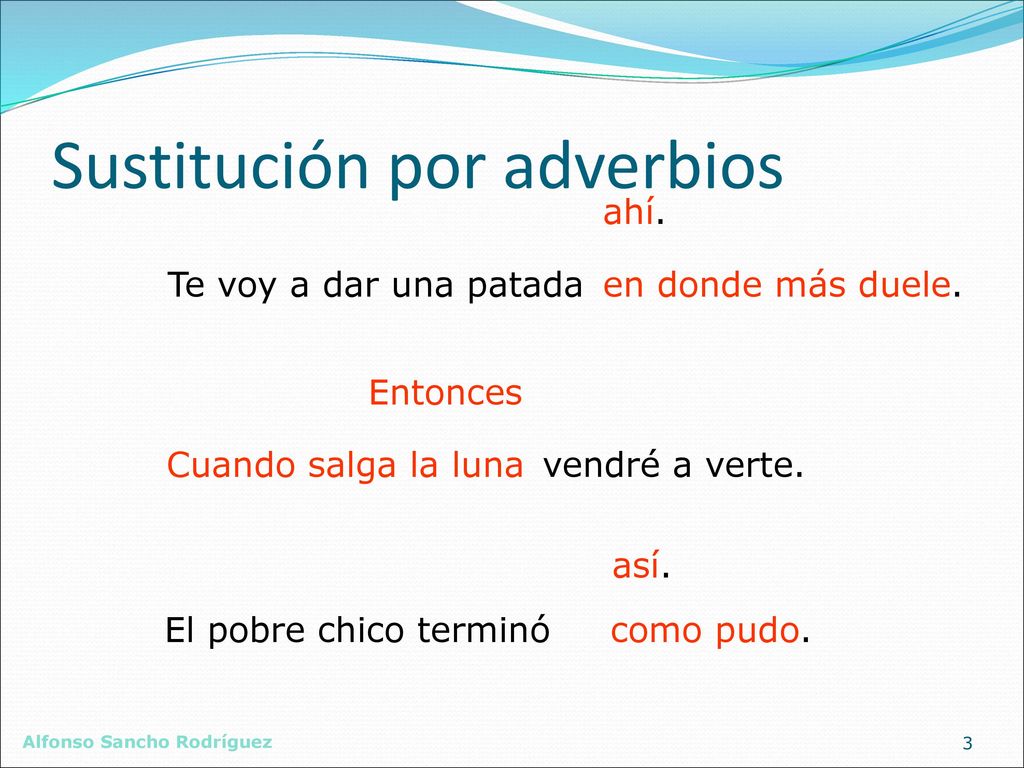 Sustitución por adverbios

ahí.

Te voy a dar una patada en donde más duele.

Entonces

Cuando salga la luna vendré a verte.

así.

El pobre chico terminó como pudo.

Alfonso Sancho Rodríguez

3